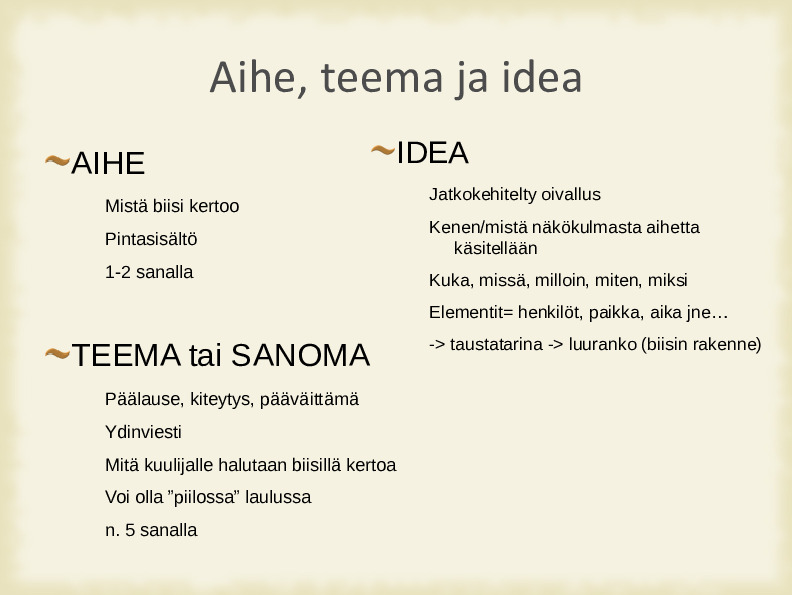 Aihe, teema ja idea

AIHE

Mistä biisi kertoo

Pintasisältö

1-2 sanalla

TEEMA tai SANOMA

Päälause, kiteytys, pääväittämä

Ydinviesti

Mitä kuulijalle halutaan biisillä kertoa

Voi olla ”piilossa” laulussa

n. 5 sanalla

IDEA

Jatkokehitelty oivallus

Kenen/mistä näkökulmasta aihetta käsitellään

Kuka, missä, milloin, miten, miksi

Elementit= henkilöt, paikka, aika jne…

-> taustatarina -> luuranko (biisin rakenne)